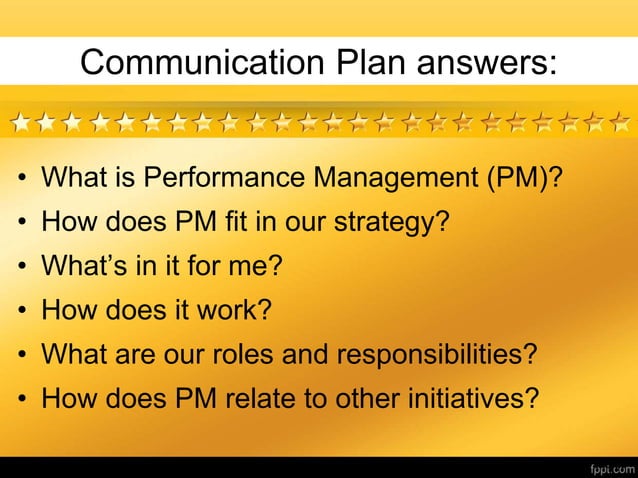 Communication Plan answers:

• What is Performance Management (PM)?
• How does PM fit in our strategy?
• What's in it for me?
• How does it work?
• What are our roles and responsibilities?
• How does PM relate to other initiatives?

fppt.com